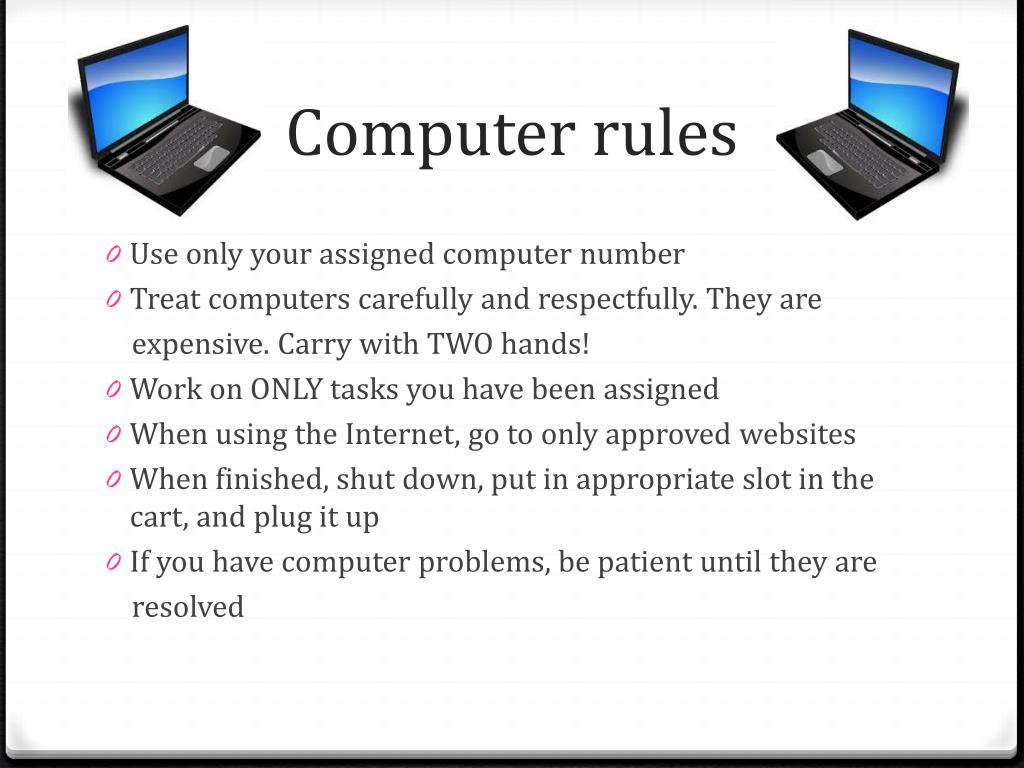 Computer rules

0 Use only your assigned computer number
0 Treat computers carefully and respectfully. They are expensive. Carry with TWO hands!
0 Work on ONLY tasks you have been assigned
0 When using the Internet, go to only approved websites
0 When finished, shut down, put in appropriate slot in the cart, and plug it up
0 If you have computer problems, be patient until they are resolved